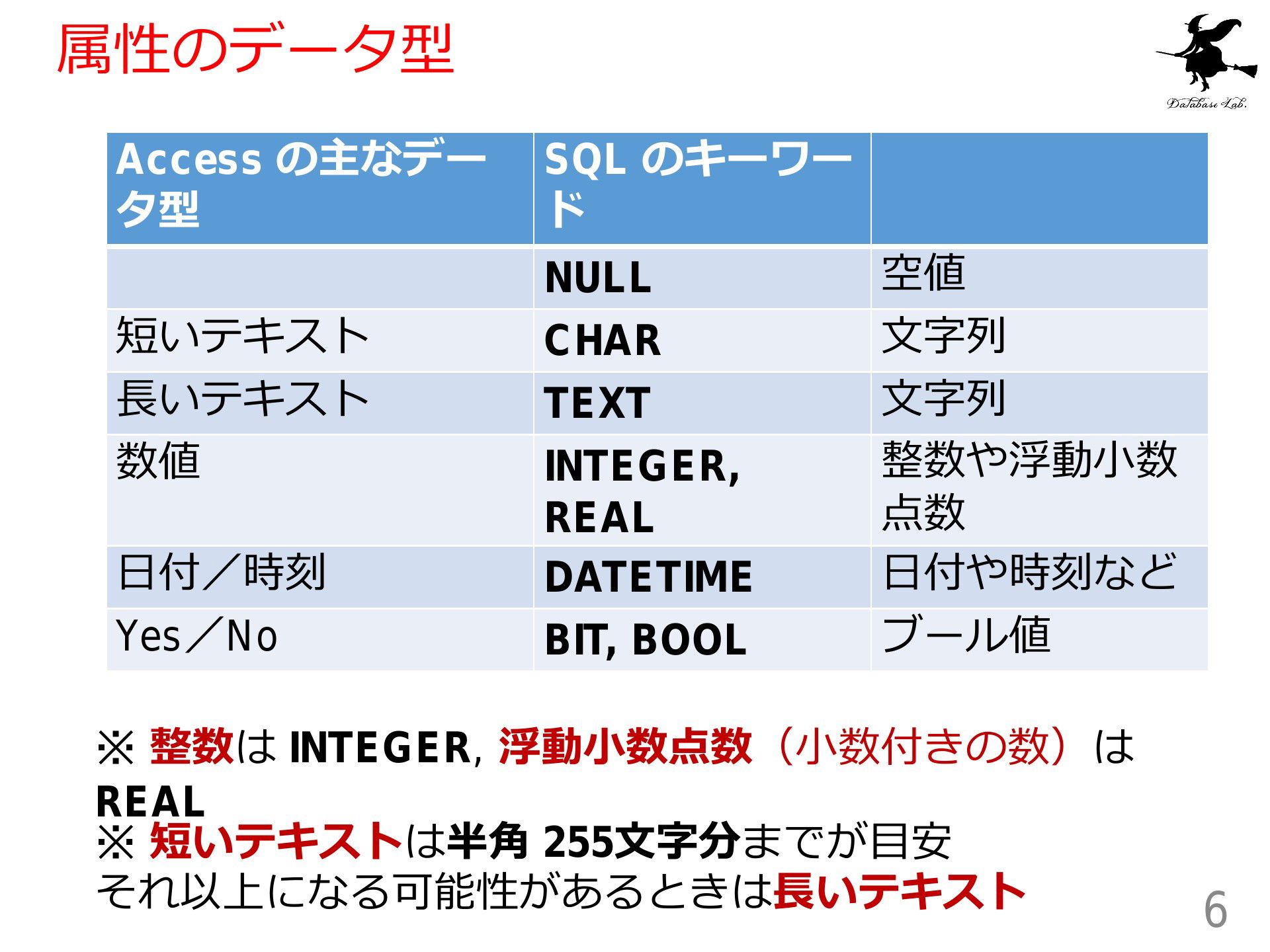 属性のデータ型

Database Lab.

| Access の主なデータ型 | SQL のキーワード | |
|---|---|---|
| | NULL | 空値 |
| 短いテキスト | CHAR | 文字列 |
| 長いテキスト | TEXT | 文字列 |
| 数値 | INTEGER, REAL | 整数や浮動小数点数 |
| 日付／時刻 | DATETIME | 日付や時刻など |
| Yes／No | BIT, BOOL | ブール値 |

※ 整数は INTEGER, 浮動小数点数（小数付きの数）は REAL
※ 短いテキストは半角 255文字分までが目安
それ以上になる可能性があるときは長いテキスト

6